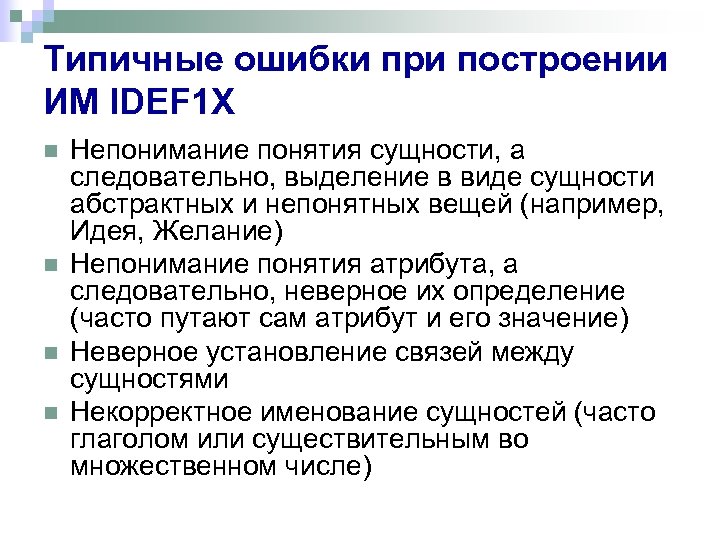 Типичные ошибки при построении ИМ IDEF1X

Непонимание понятия сущности, а следовательно, выделение в виде сущности абстрактных и непонятных вещей (например, Идея, Желание)

Непонимание понятия атрибута, а следовательно, неверное их определение (часто путают сам атрибут и его значение)

Неверное установление связей между сущностями

Некорректное именование сущностей (часто глаголом или существительным во множественном числе)